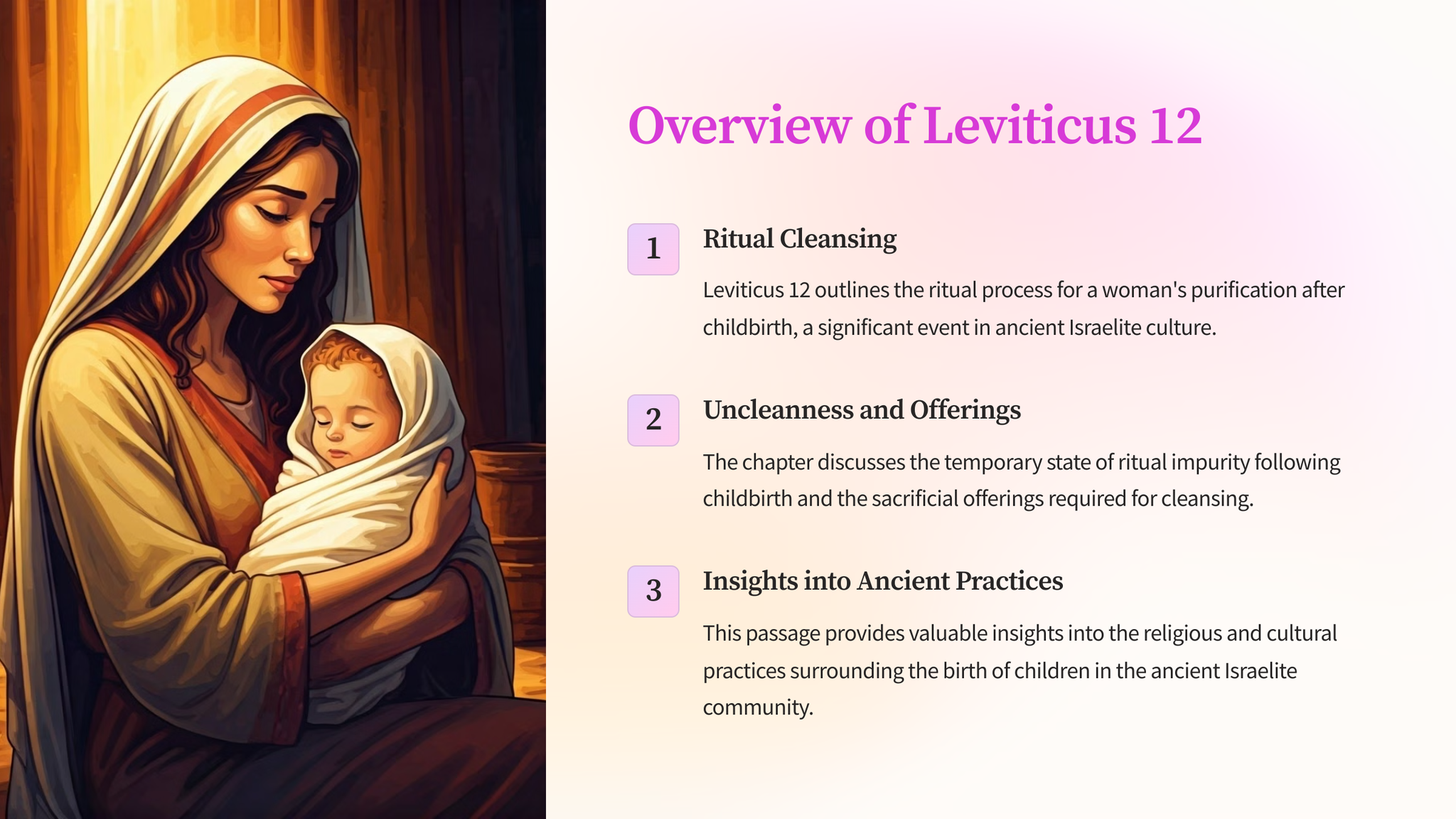 Overview of Leviticus 12

1

Ritual Cleansing

Leviticus 12 outlines the ritual process for a woman's purification after childbirth, a significant event in ancient Israelite culture.

2

Uncleanness and Offerings

The chapter discusses the temporary state of ritual impurity following childbirth and the sacrificial offerings required for cleansing.

3

Insights into Ancient Practices

This passage provides valuable insights into the religious and cultural practices surrounding the birth of children in the ancient Israelite community.